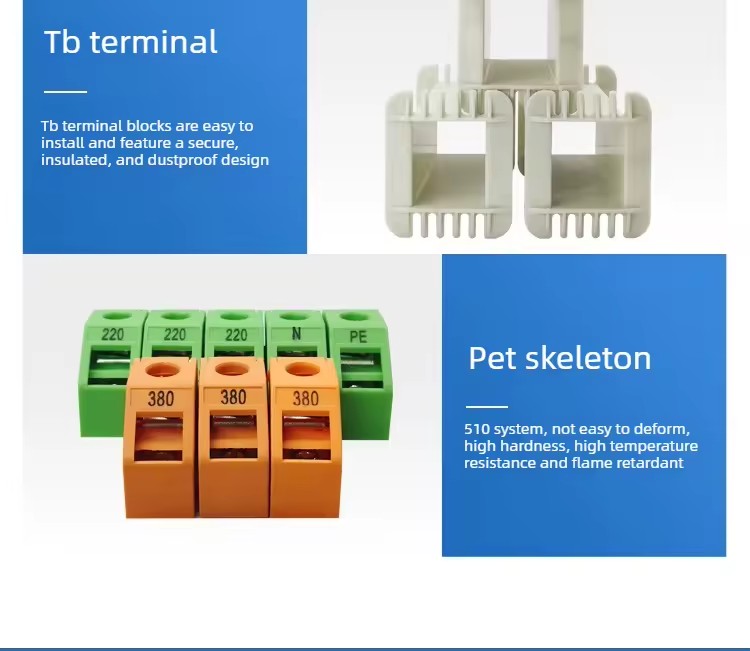 Tb terminal

Tb terminal blocks are easy to install and feature a secure, insulated, and dustproof design

220 220 220 N PE

380 380 380

Pet skeleton

510 system, not easy to deform, high hardness, high temperature resistance and flame retardant